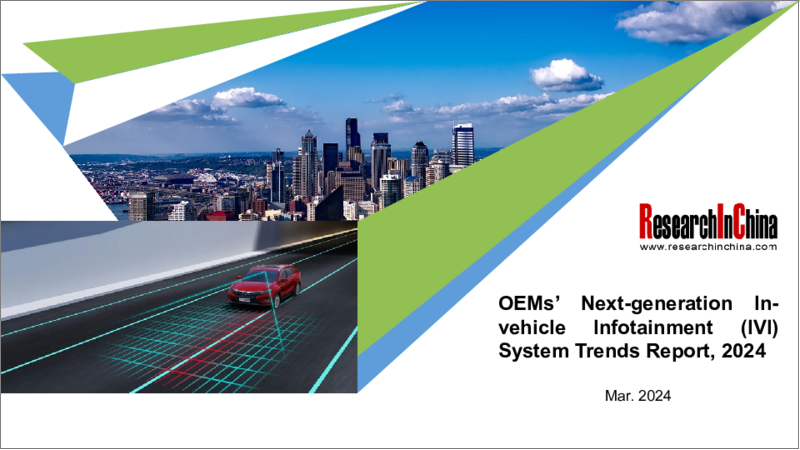 ResearchInChina
www.researchinchina.com

OEMs' Next-generation In-vehicle Infotainment (IVI) System Trends Report, 2024

Mar. 2024